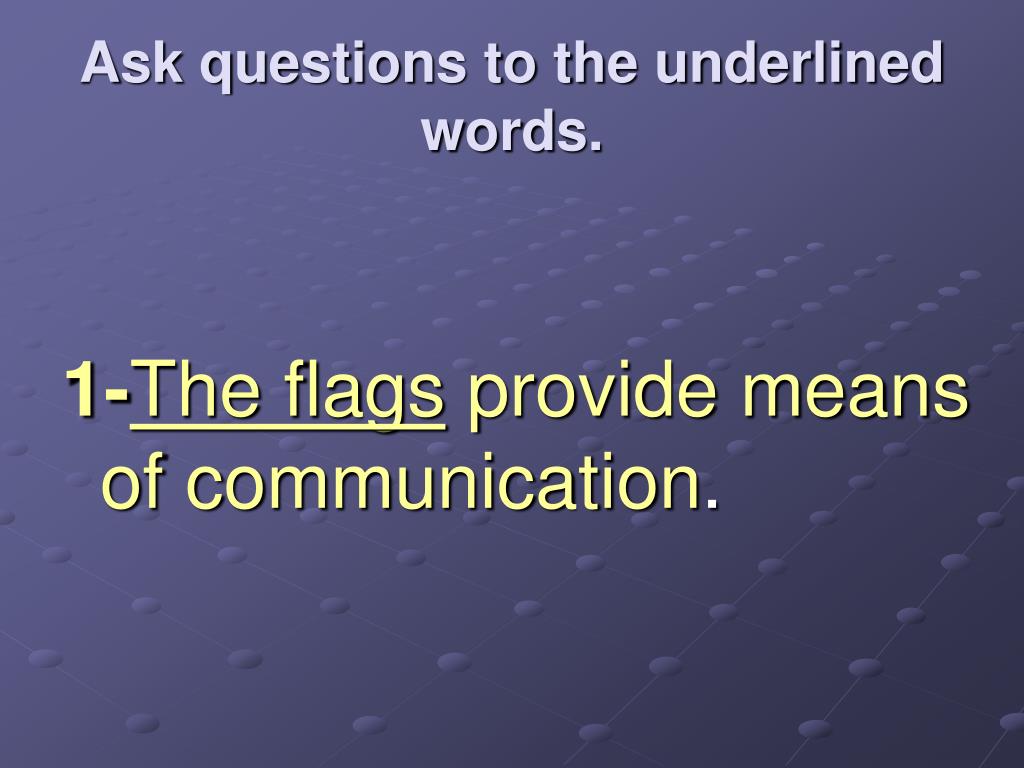 Ask questions to the underlined words.

1-The flags provide means of communication.